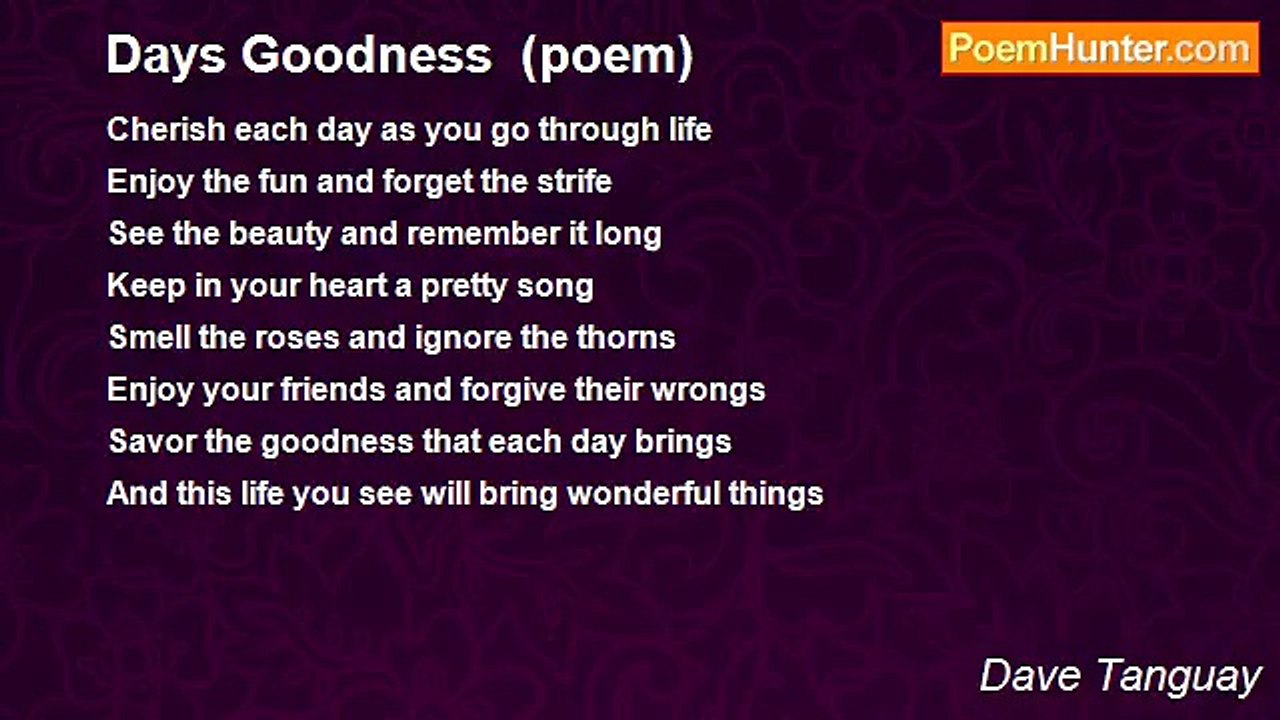 Days Goodness (poem)

PoemHunter.com

Cherish each day as you go through life
Enjoy the fun and forget the strife
See the beauty and remember it long
Keep in your heart a pretty song
Smell the roses and ignore the thorns
Enjoy your friends and forgive their wrongs
Savor the goodness that each day brings
And this life you see will bring wonderful things

Dave Tanguay